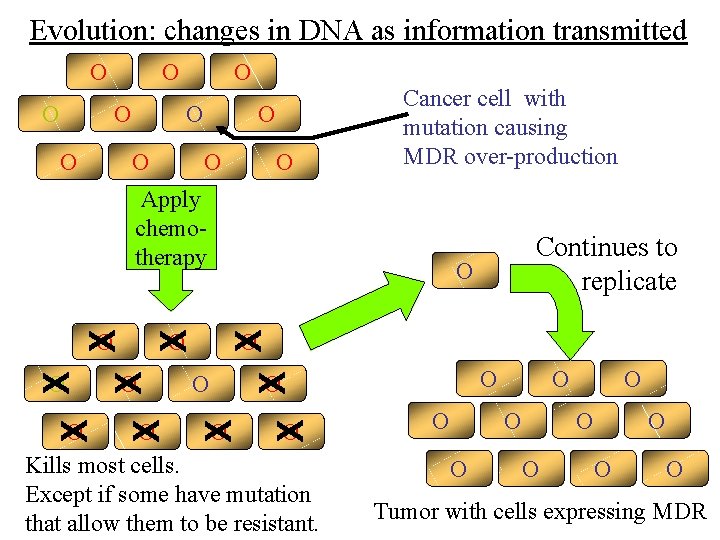 Evolution: changes in DNA as information transmitted

Cancer cell with mutation causing MDR over-production

Apply chemo-therapy

Continues to replicate

Kills most cells.
Except if some have mutation that allow them to be resistant.

Tumor with cells expressing MDR